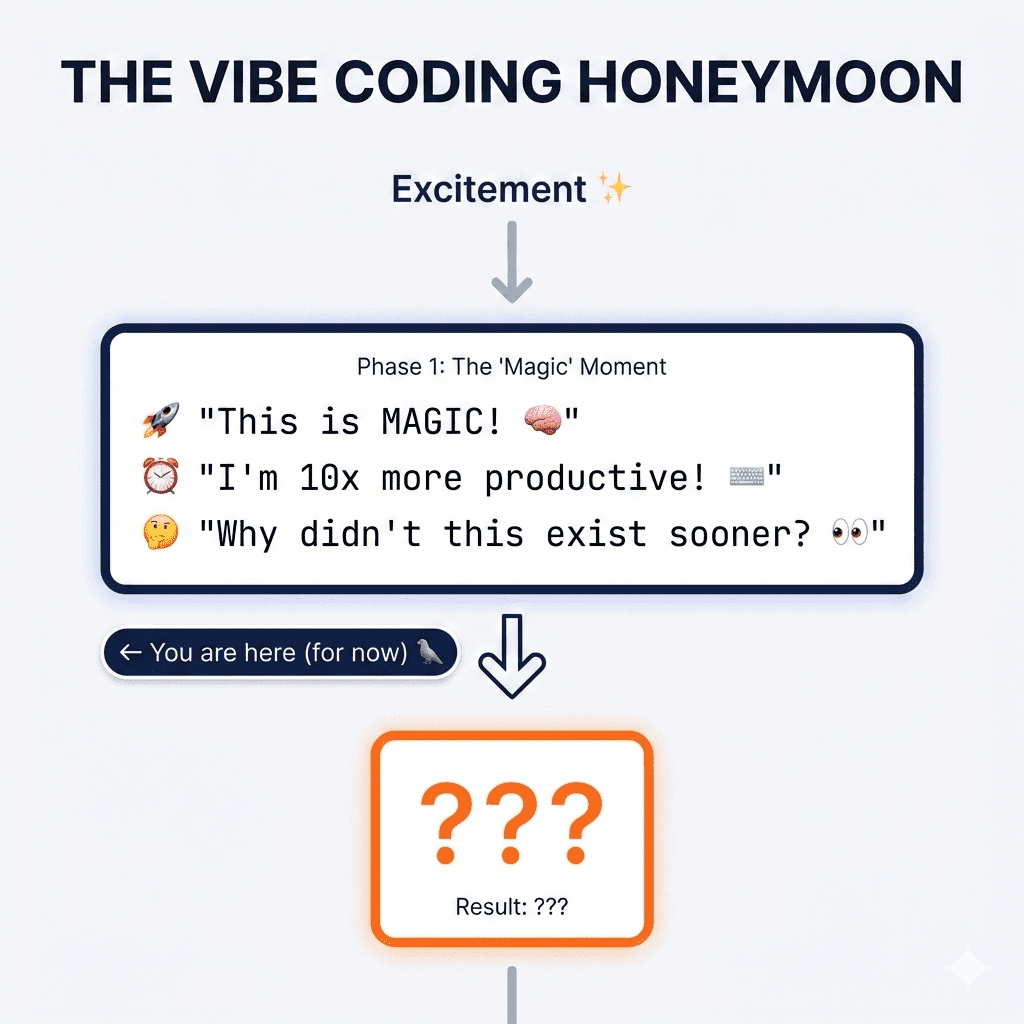 THE VIBE CODING HONEYMOON

Excitement ✨

Phase 1: The 'Magic' Moment

🚀 "This is MAGIC! 🧠"

⏰ "I'm 10x more productive! ⌨️"

🤔 "Why didn't this exist sooner? 👀"

← You are here (for now) 🐦

???

Result: ???